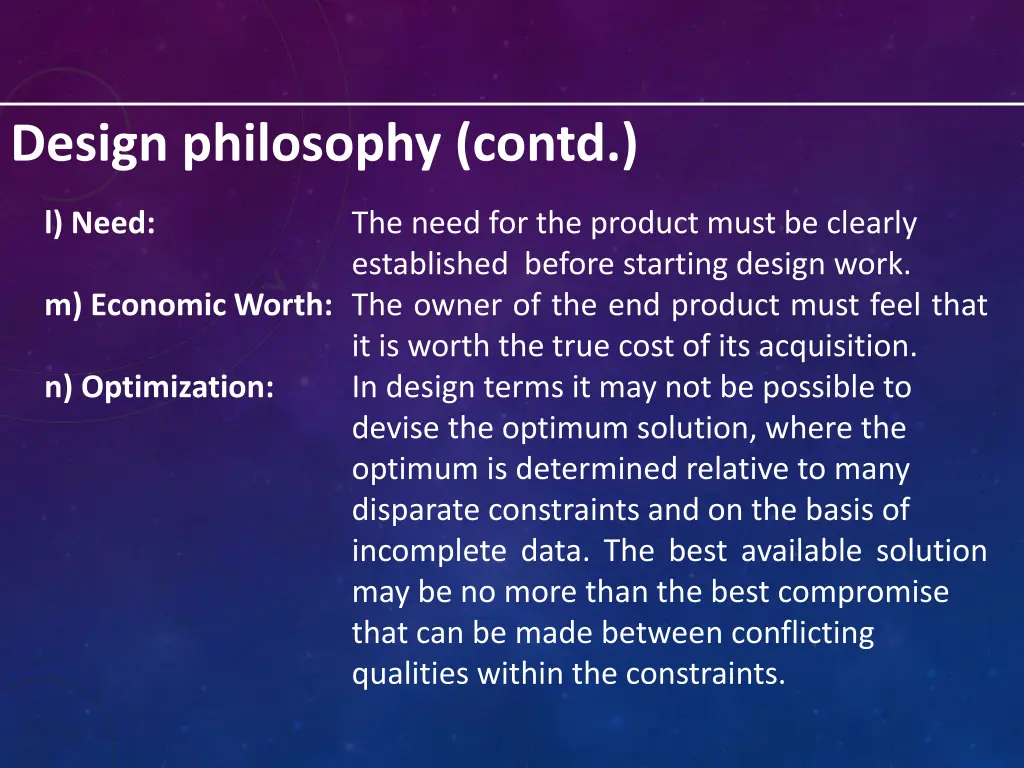 Design philosophy (contd.)

l) Need: The need for the product must be clearly established before starting design work.

m) Economic Worth: The owner of the end product must feel that it is worth the true cost of its acquisition.

n) Optimization: In design terms it may not be possible to devise the optimum solution, where the optimum is determined relative to many disparate constraints and on the basis of incomplete data. The best available solution may be no more than the best compromise that can be made between conflicting qualities within the constraints.